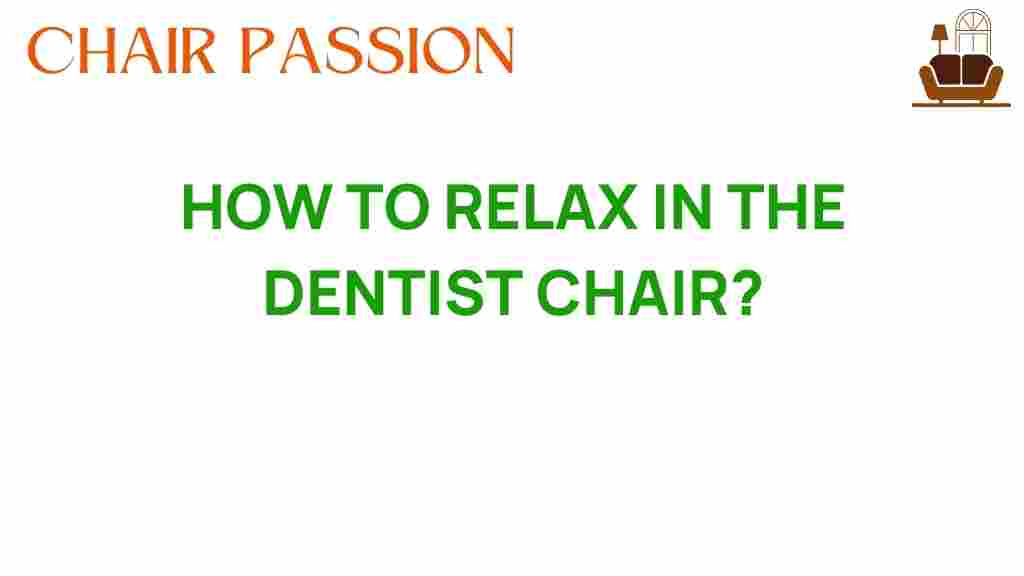 CHAIR PASSION

HOW TO RELAX IN THE DENTIST CHAIR?